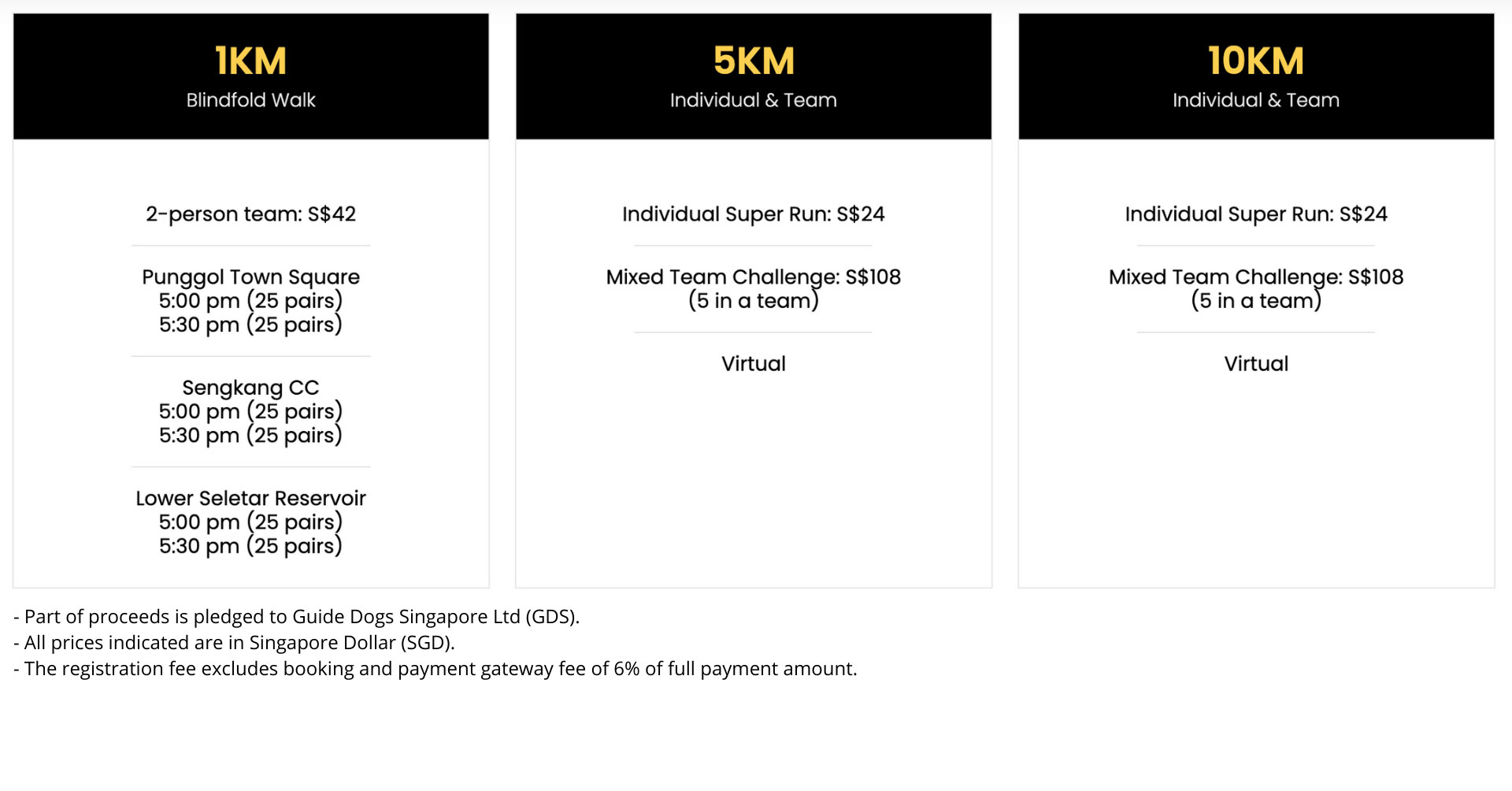 1KM
Blindfold Walk

2-person team: S$42

Punggol Town Square
5:00 pm (25 pairs)
5:30 pm (25 pairs)

Sengkang CC
5:00 pm (25 pairs)
5:30 pm (25 pairs)

Lower Seletar Reservoir
5:00 pm (25 pairs)
5:30 pm (25 pairs)

5KM
Individual & Team

Individual Super Run: S$24

Mixed Team Challenge: S$108
(5 in a team)

Virtual

10KM
Individual & Team

Individual Super Run: S$24

Mixed Team Challenge: S$108
(5 in a team)

Virtual

- Part of proceeds is pledged to Guide Dogs Singapore Ltd (GDS).
- All prices indicated are in Singapore Dollar (SGD).
- The registration fee excludes booking and payment gateway fee of 6% of full payment amount.